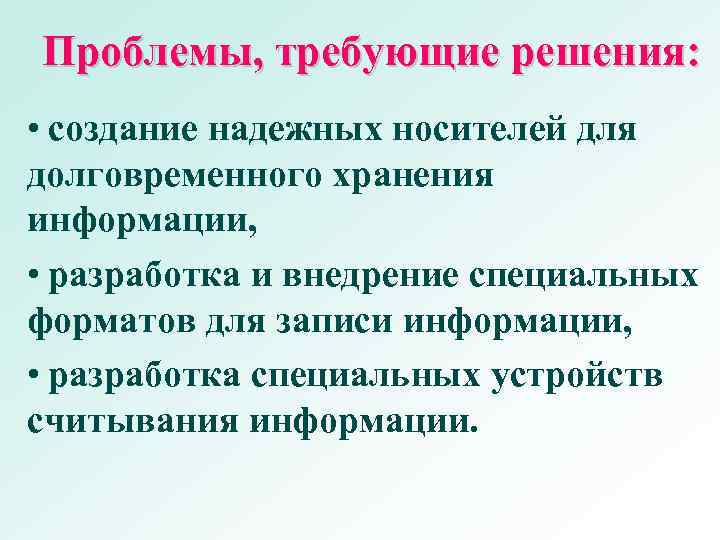 Проблемы, требующие решения:

• создание надежных носителей для долговременного хранения информации,

• разработка и внедрение специальных форматов для записи информации,

• разработка специальных устройств считывания информации.